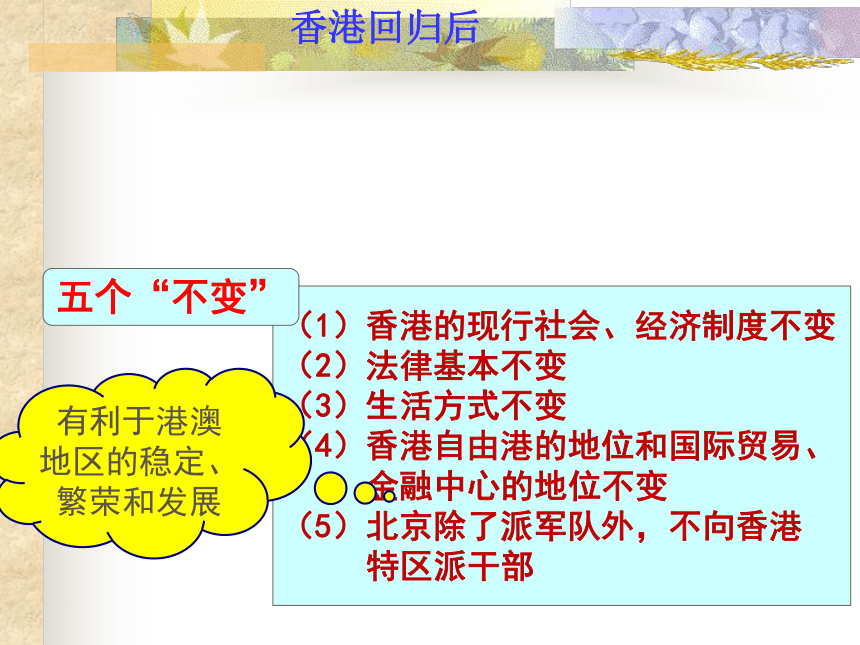 香港回归后

五个“不变”

（1）香港的现行社会、经济制度不变
（2）法律基本不变
（3）生活方式不变
（4）香港自由港的地位和国际贸易、金融中心的地位不变
（5）北京除了派军队外，不向香港特区派干部

有利于港澳地区的稳定、繁荣和发展